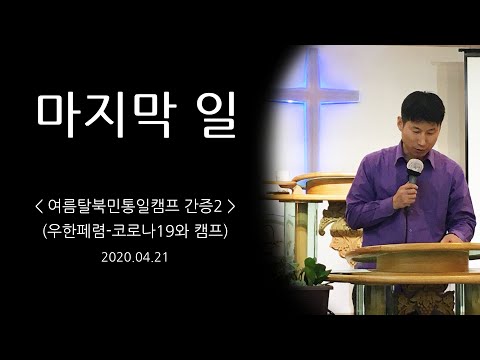 마지막 일

< 여름탈북민통일캠프 간증2 >
(우한폐렴-코로나19와 캠프)

2020.04.21